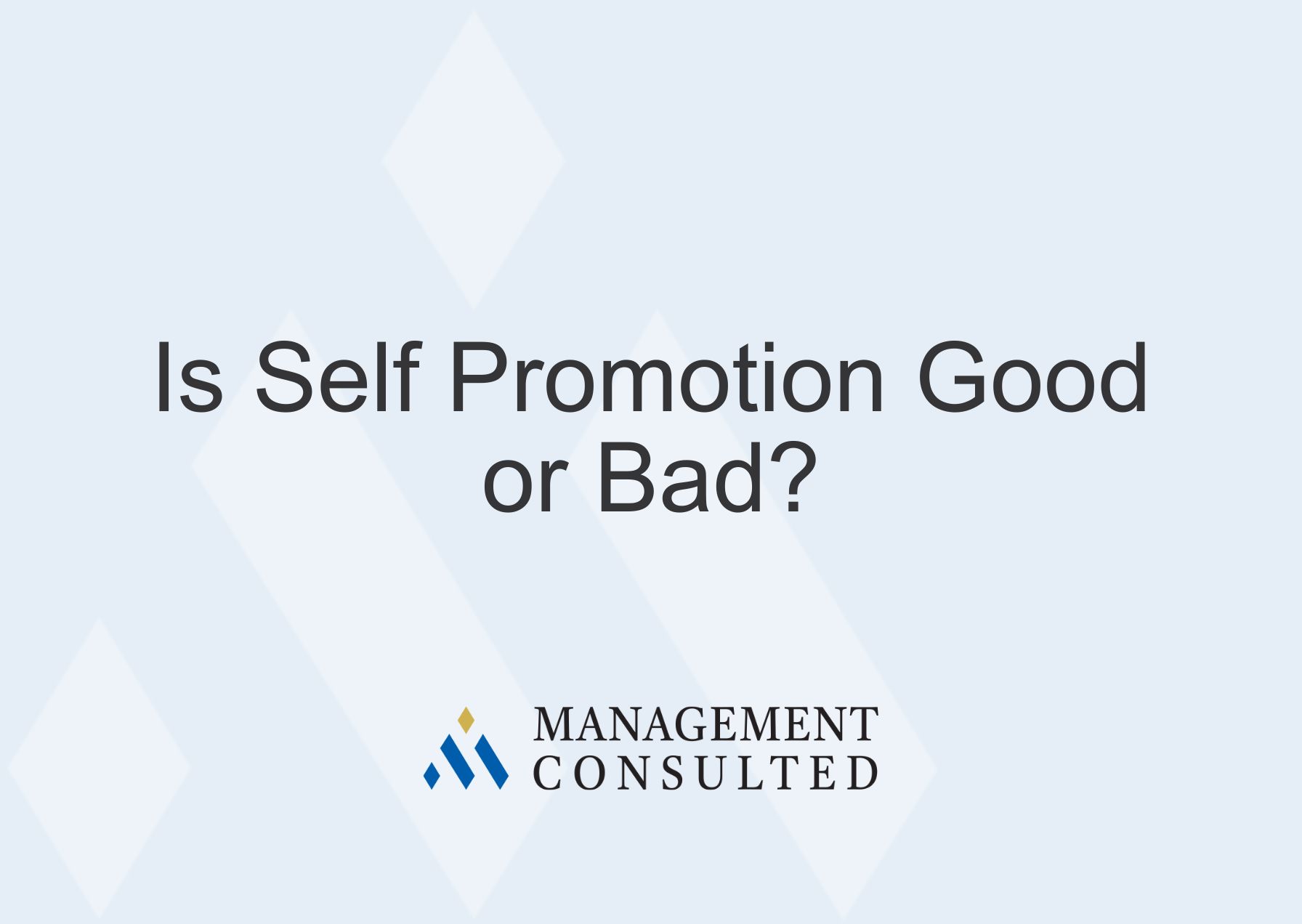 Is Self Promotion Good or Bad?

MANAGEMENT CONSULTED